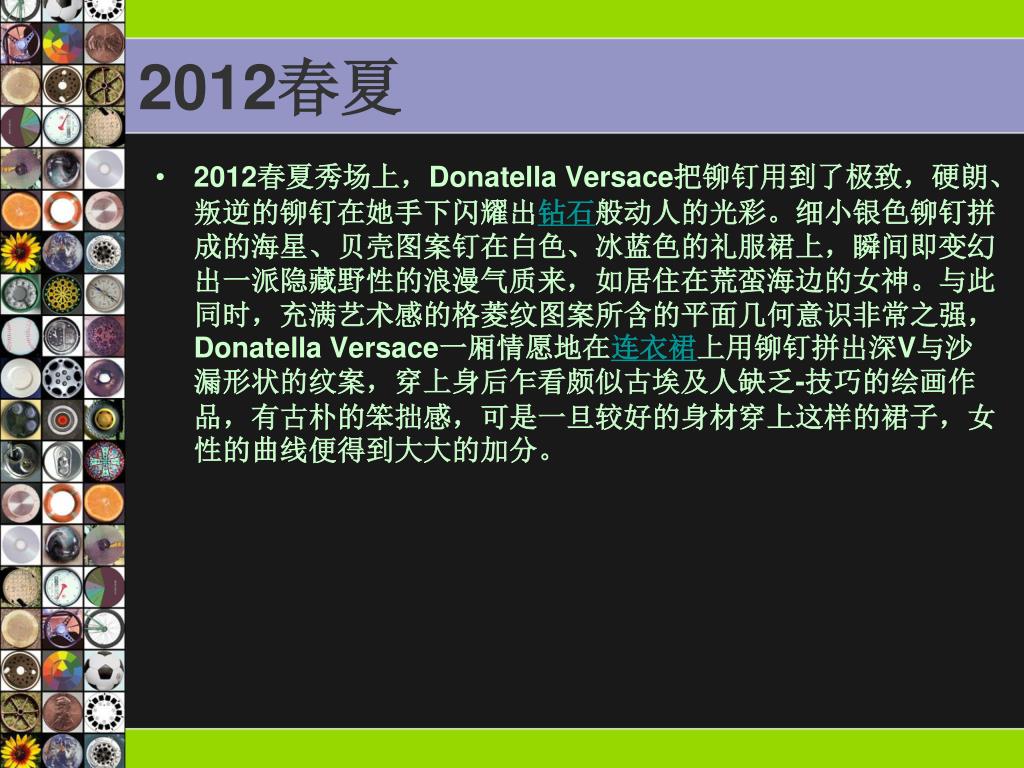 2012春夏

• 2012春夏秀场上，Donatella Versace把铆钉用到了极致，硬朗、叛逆的铆钉在她手下闪耀出钻石般动人的光彩。细小银色铆钉拼成的海星、贝壳图案钉在白色、冰蓝色的礼服裙上，瞬间即变幻出一派隐藏野性的浪漫气质来，如居住在荒蛮海边的女神。与此同时，充满艺术感的格菱纹图案所含的平面几何意识非常之强，Donatella Versace一厢情愿地在连衣裙上用铆钉拼出深V与沙漏形状的纹案，穿上身后乍看颇似古埃及人缺乏-技巧的绘画作品，有古朴的笨拙感，可是一旦较好的身材穿上这样的裙子，女性的曲线便得到大大的加分。